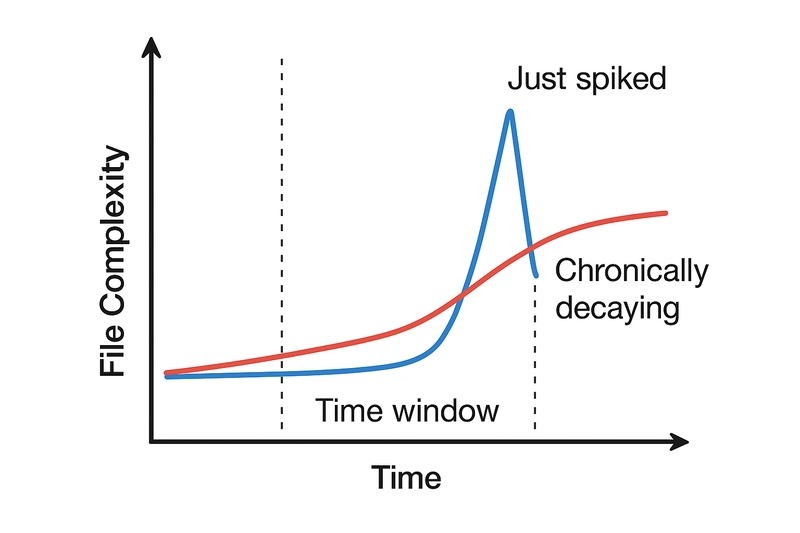 File Complexity

Just spiked

Chronically decaying

Time window

Time